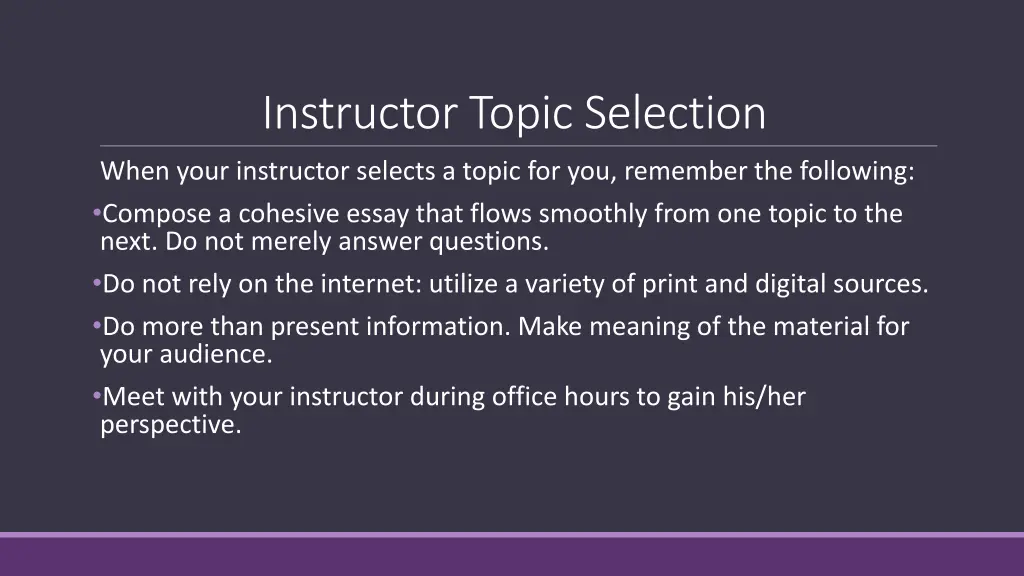 Instructor Topic Selection

When your instructor selects a topic for you, remember the following:

•Compose a cohesive essay that flows smoothly from one topic to the next. Do not merely answer questions.

•Do not rely on the internet: utilize a variety of print and digital sources.

•Do more than present information. Make meaning of the material for your audience.

•Meet with your instructor during office hours to gain his/her perspective.